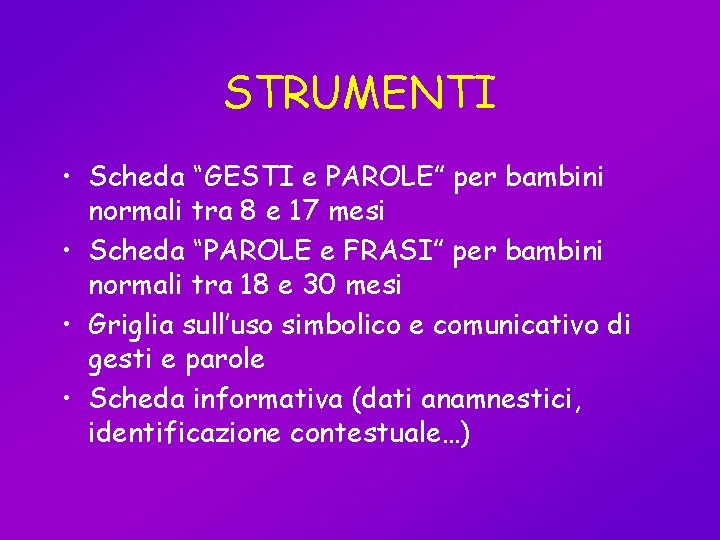 STRUMENTI

• Scheda “GESTI e PAROLE” per bambini normali tra 8 e 17 mesi
• Scheda “PAROLE e FRASI” per bambini normali tra 18 e 30 mesi
• Griglia sull’uso simbolico e comunicativo di gesti e parole
• Scheda informativa (dati anamnestici, identificazione contestuale…)